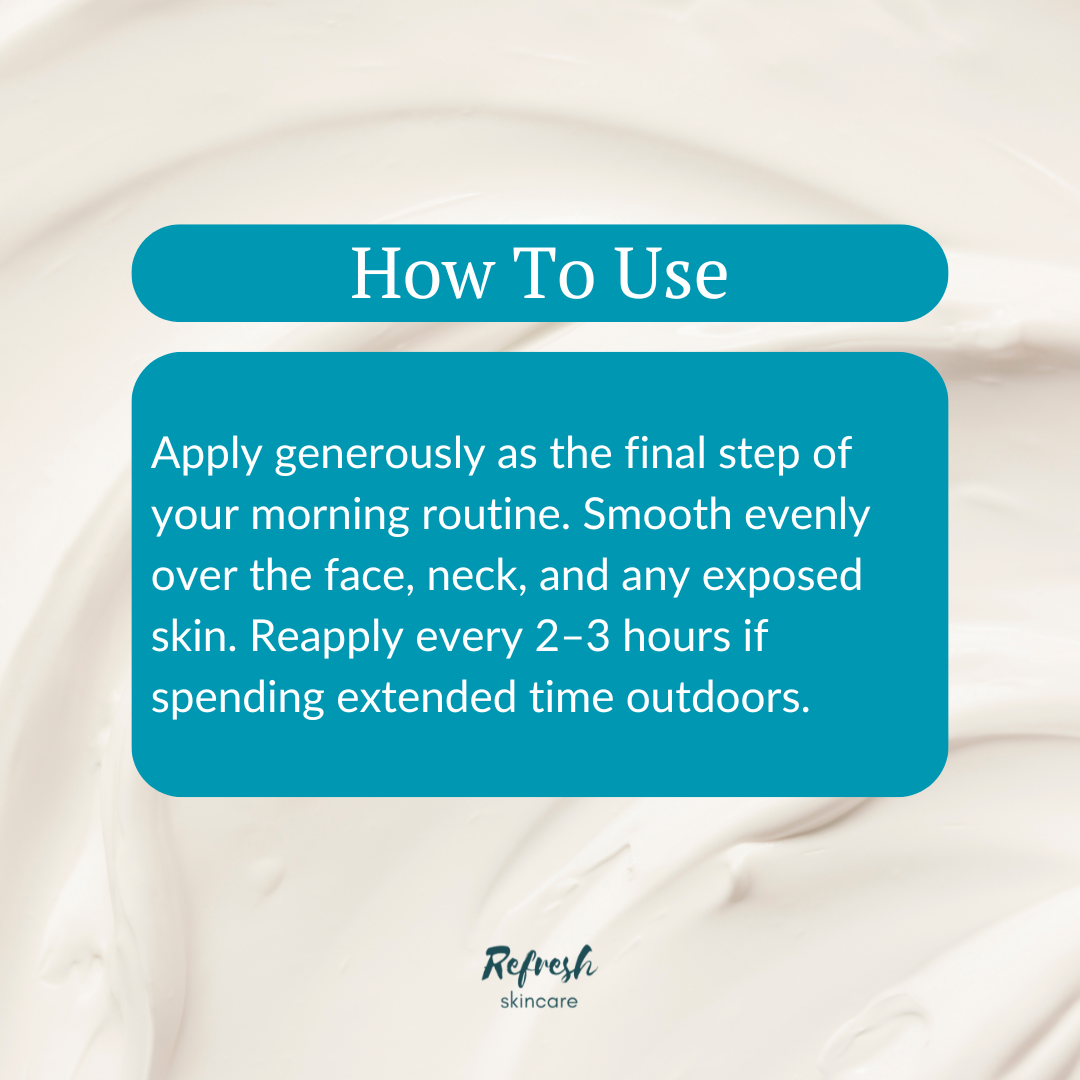 How To Use

Apply generously as the final step of your morning routine. Smooth evenly over the face, neck, and any exposed skin. Reapply every 2–3 hours if spending extended time outdoors.

Refresh
skincare